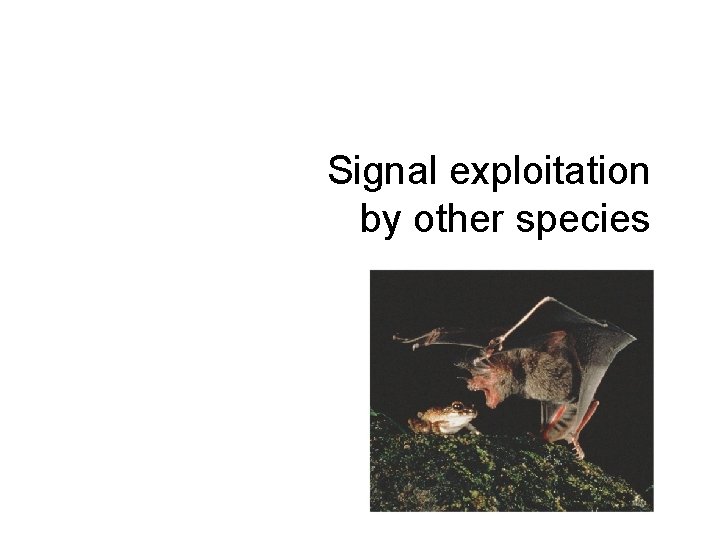 Signal exploitation by other species